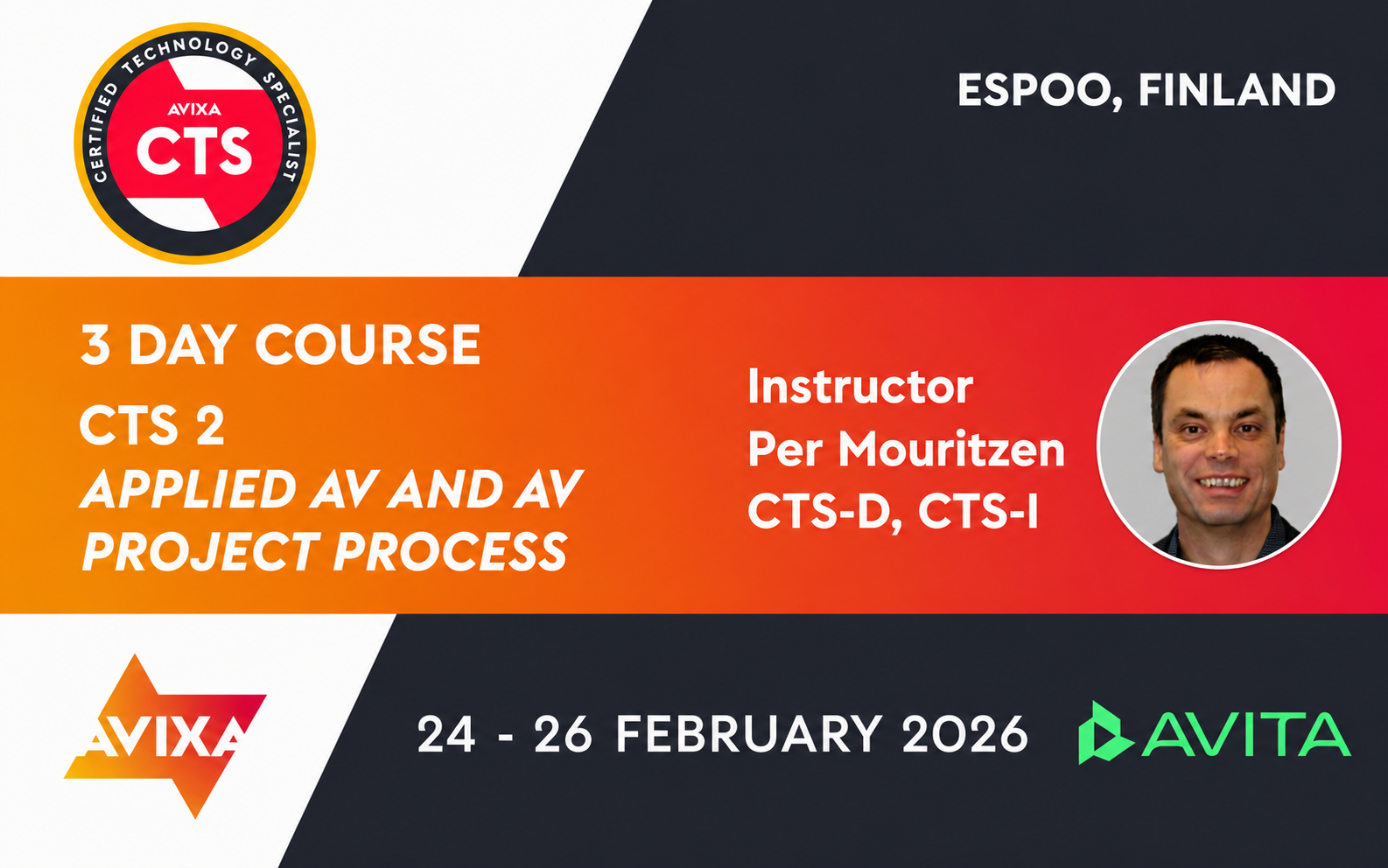 CERTIFIED TECHNOLOGY SPECIALIST
AVIXA
CTS

ESPOO, FINLAND

3 DAY COURSE
CTS 2
APPLIED AV AND AV PROJECT PROCESS

Instructor
Per Mouritzen
CTS-D, CTS-I

AVIXA

24 - 26 FEBRUARY 2026

AVITA